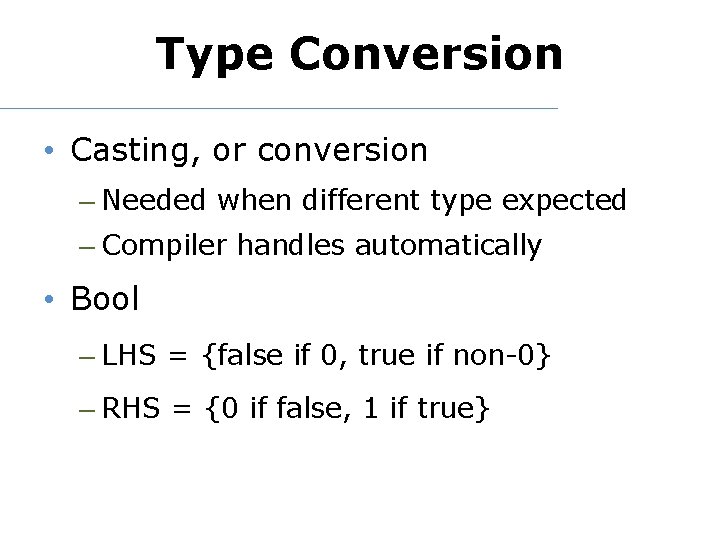 Type Conversion

• Casting, or conversion

– Needed when different type expected

– Compiler handles automatically

• Bool

– LHS = {false if 0, true if non-0}

– RHS = {0 if false, 1 if true}